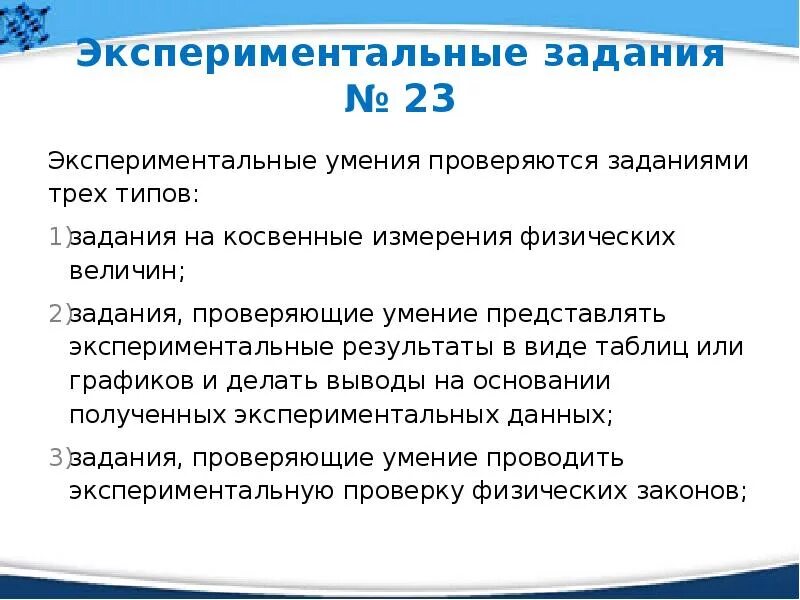 Экспериментальные задания № 23

Экспериментальные умения проверяются заданиями трех типов:

1) задания на косвенные измерения физических величин;

2) задания, проверяющие умение представлять экспериментальные результаты в виде таблиц или графиков и делать выводы на основании полученных экспериментальных данных;

3) задания, проверяющие умение проводить экспериментальную проверку физических законов;